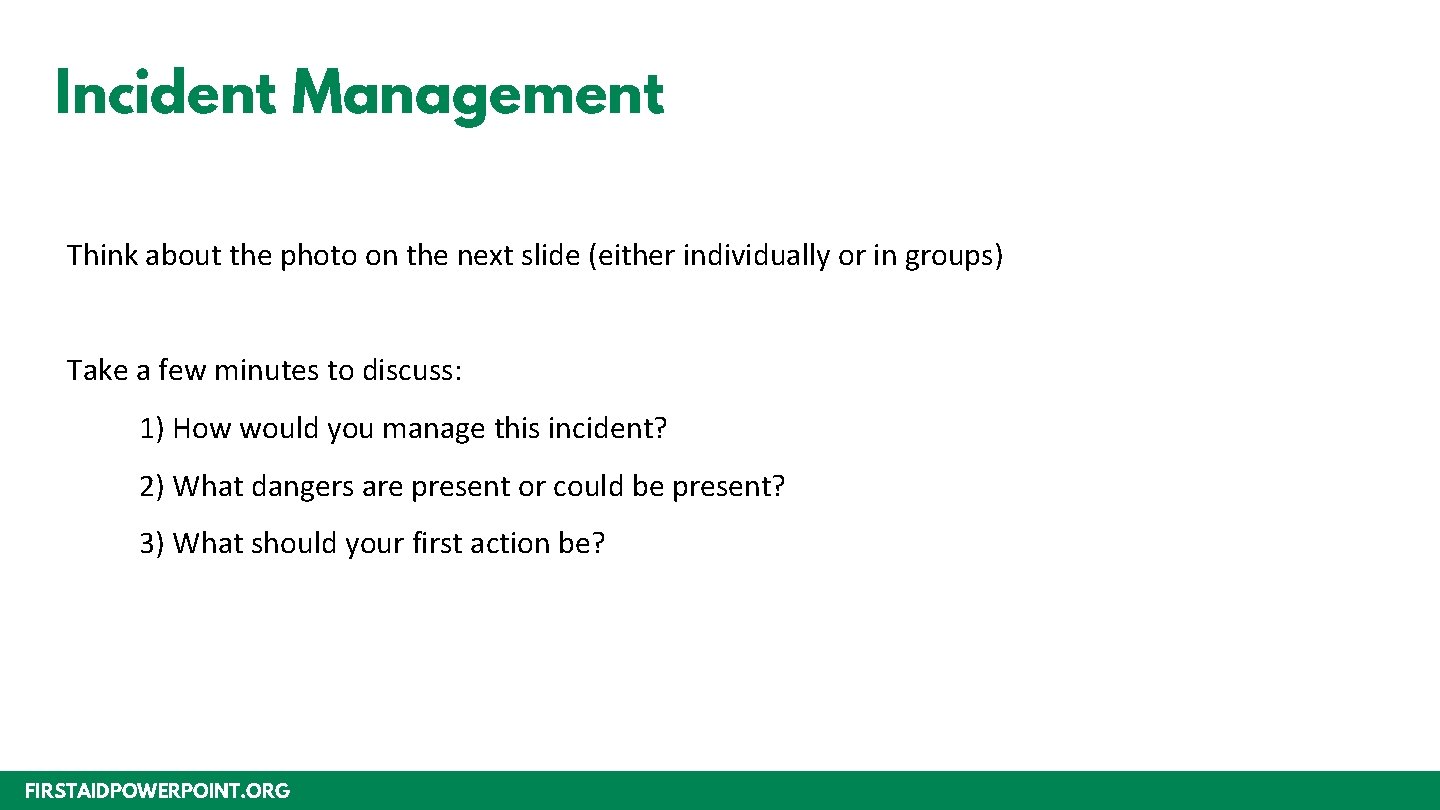 Incident Management

Think about the photo on the next slide (either individually or in groups)

Take a few minutes to discuss:

1) How would you manage this incident?

2) What dangers are present or could be present?

3) What should your first action be?

FIRSTAIDPOWERPOINT.ORG